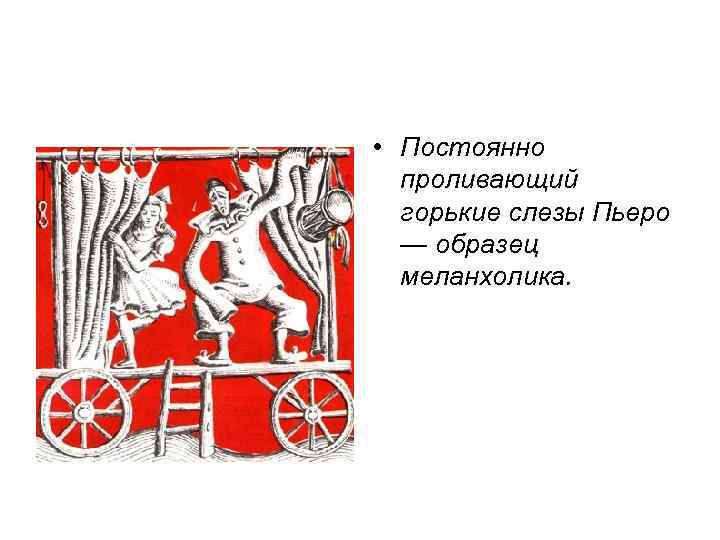 • Постоянно проливающий горькие слезы Пьеро — образец меланхолика.